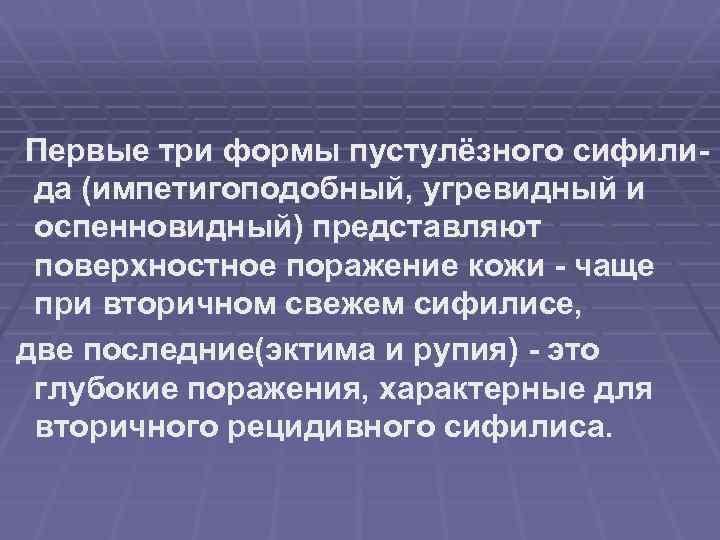 Первые три формы пустулёзного сифилида (импетигоподобный, угревидный и оспенновидный) представляют поверхностное поражение кожи - чаще при вторичном свежем сифилисе,

две последние(эктима и рупия) - это глубокие поражения, характерные для вторичного рецидивного сифилиса.